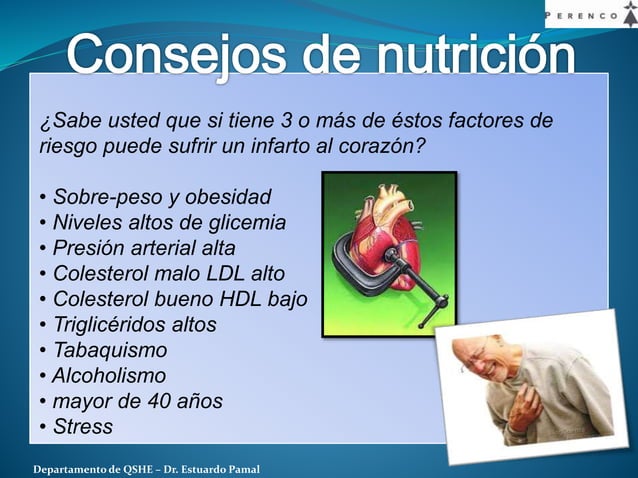 PERENCO

Consejos de nutrición

¿Sabe usted que si tiene 3 o más de éstos factores de riesgo puede sufrir un infarto al corazón?

• Sobre-peso y obesidad
• Niveles altos de glicemia
• Presión arterial alta
• Colesterol malo LDL alto
• Colesterol bueno HDL bajo
• Triglicéridos altos
• Tabaquismo
• Alcoholismo
• mayor de 40 años
• Stress

Departamento de QSHE – Dr. Estuardo Pamal